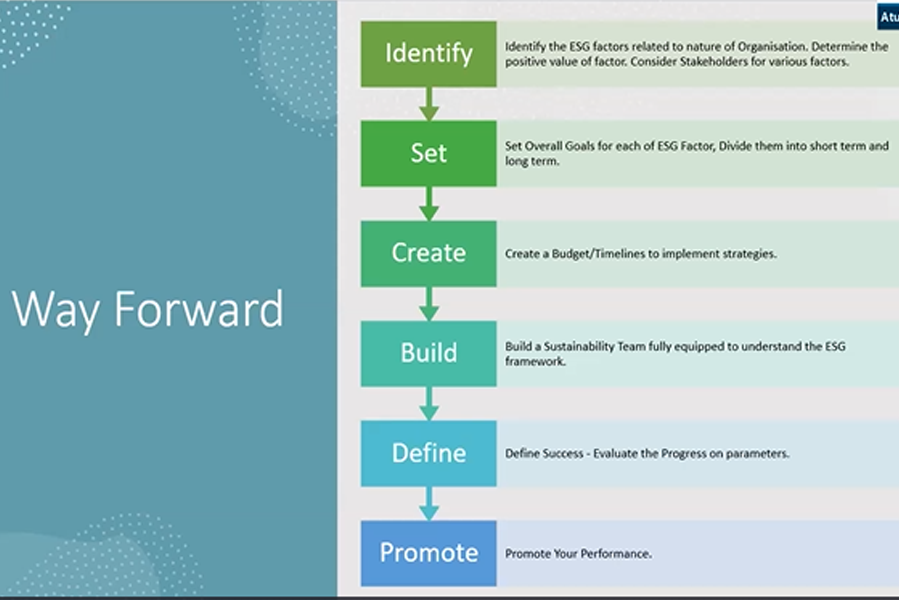 Way Forward

Atu

Identify

Identify the ESG factors related to nature of Organisation. Determine the positive value of factor. Consider Stakeholders for various factors.

Set

Set Overall Goals for each of ESG Factor, Divide them into short term and long term.

Create

Create a Budget/Timelines to implement strategies.

Build

Build a Sustainability Team fully equipped to understand the ESG framework.

Define

Define Success - Evaluate the Progress on parameters.

Promote

Promote Your Performance.